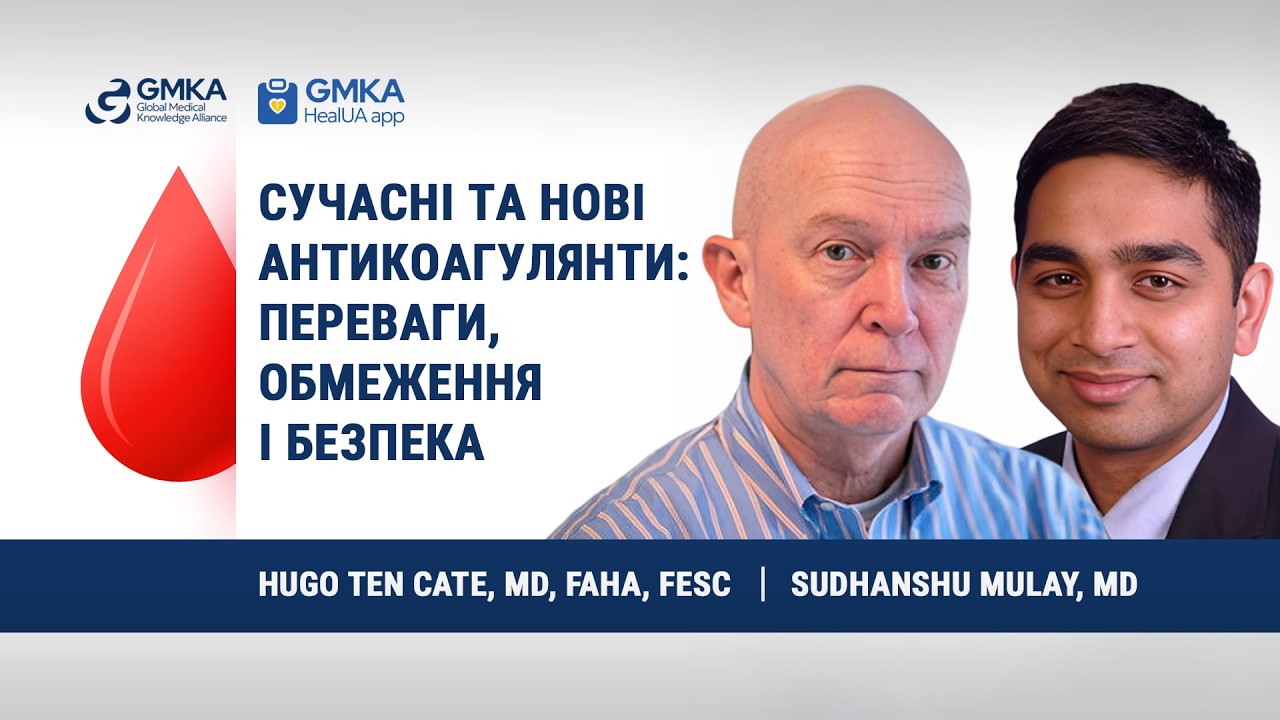 GMKA
Global Medical Knowledge Alliance

GMKA
HealUA app

СУЧАСНІ ТА НОВІ АНТИКОАГУЛЯНТИ: ПЕРЕВАГИ, ОБМЕЖЕННЯ І БЕЗПЕКА

HUGO TEN CATE, MD, FAHA, FESC | SUDHANSHU MULAY, MD